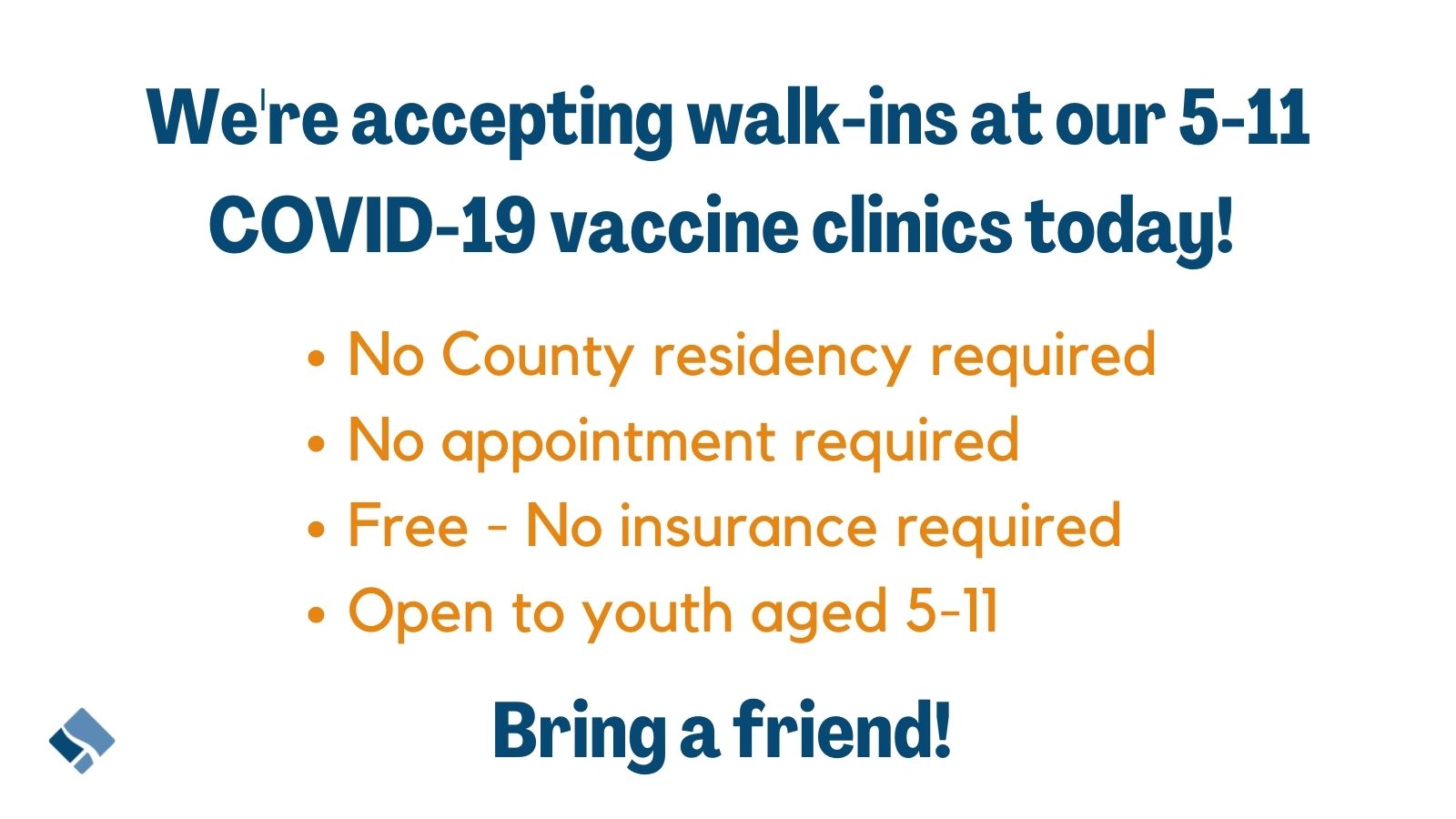 We're accepting walk-ins at our 5-11 COVID-19 vaccine clinics today!

• No County residency required
• No appointment required
• Free - No insurance required
• Open to youth aged 5-11

Bring a friend!